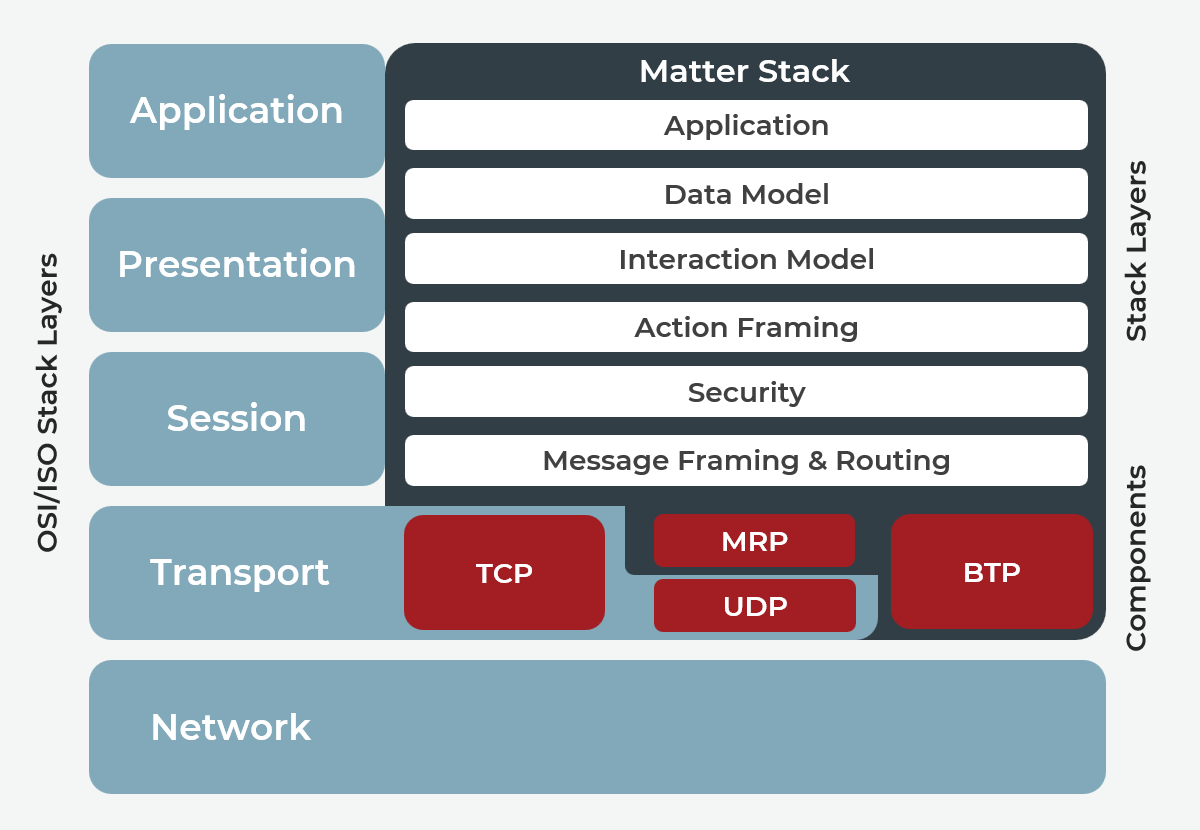 OSI/ISO Stack Layers

Application

Presentation

Session

Transport

Network

Matter Stack

Application

Data Model

Interaction Model

Action Framing

Security

Message Framing & Routing

TCP

MRP

UDP

BTP

Stack Layers

Components